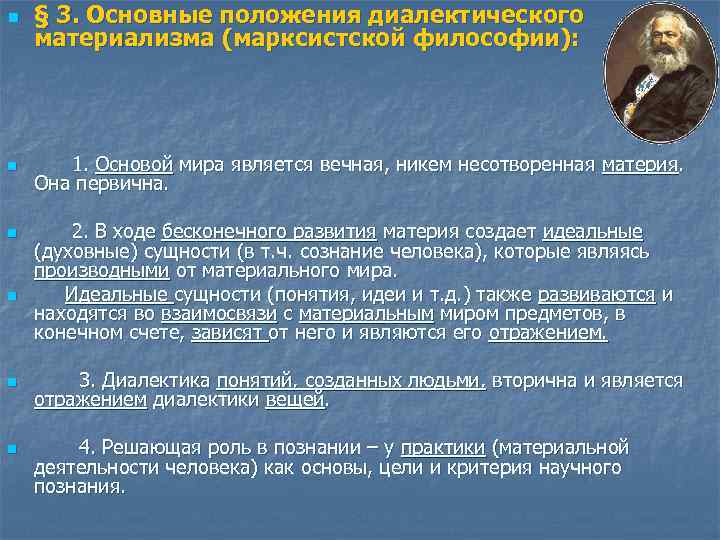 § 3. Основные положения диалектического материализма (марксистской философии):

1. Основой мира является вечная, никем несотворенная материя. Она первична.

2. В ходе бесконечного развития материя создает идеальные (духовные) сущности (в т.ч. сознание человека), которые являясь производными от материального мира.

Идеальные сущности (понятия, идеи и т.д.) также развиваются и находятся во взаимосвязи с материальным миром предметов, в конечном счете, зависят от него и являются его отражением.

3. Диалектика понятий, созданных людьми, вторична и является отражением диалектики вещей.

4. Решающая роль в познании – у практики (материальной деятельности человека) как основы, цели и критерия научного познания.